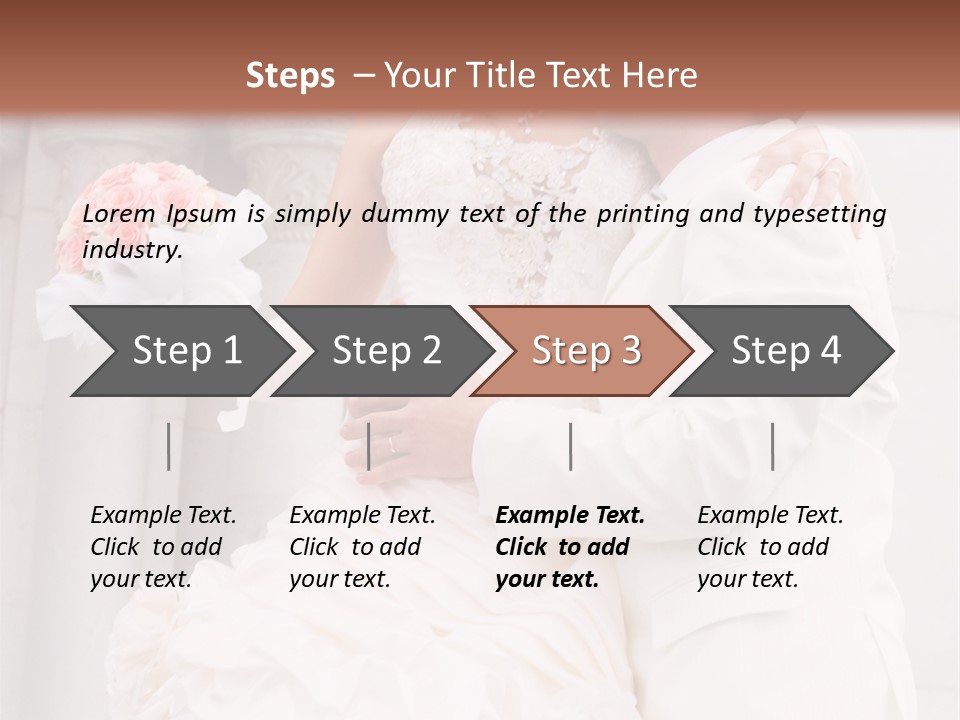 Steps – Your Title Text Here

Lorem Ipsum is simply dummy text of the printing and typesetting industry.

Step 1

Step 2

Step 3

Step 4

Example Text. Click to add your text.

Example Text. Click to add your text.

Example Text. Click to add your text.

Example Text. Click to add your text.